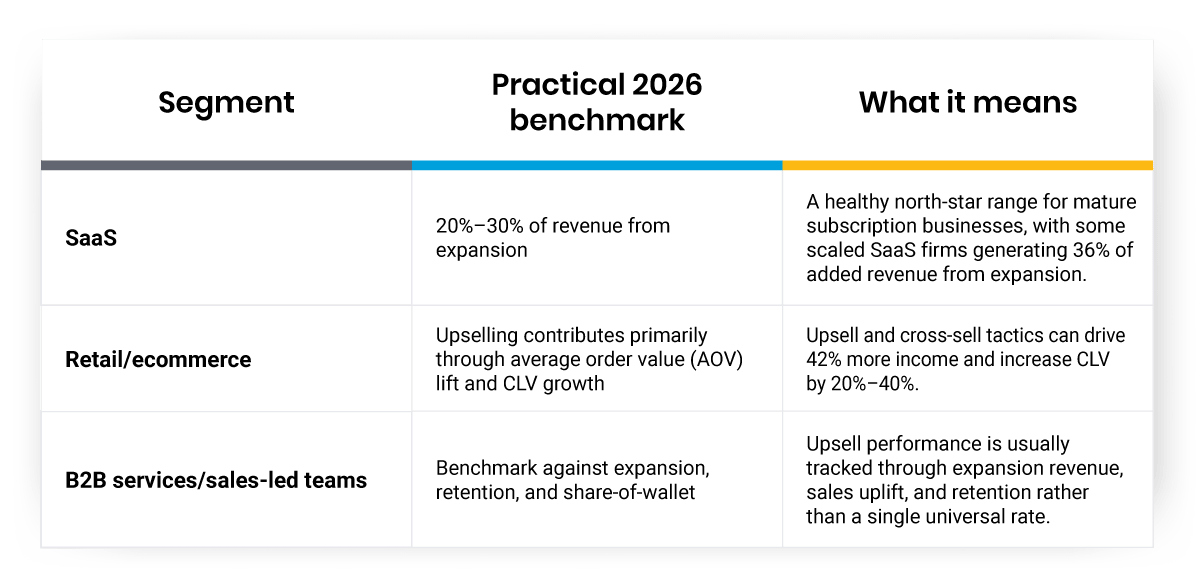 | Segment | Practical 2026 benchmark | What it means |
|---|---|---|
| SaaS | 20%–30% of revenue from expansion | A healthy north-star range for mature subscription businesses, with some scaled SaaS firms generating 36% of added revenue from expansion. |
| Retail/ecommerce | Upselling contributes primarily through average order value (AOV) lift and CLV growth | Upsell and cross-sell tactics can drive 42% more income and increase CLV by 20%–40%. |
| B2B services/sales-led teams | Benchmark against expansion, retention, and share-of-wallet | Upsell performance is usually tracked through expansion revenue, sales uplift, and retention rather than a single universal rate. |